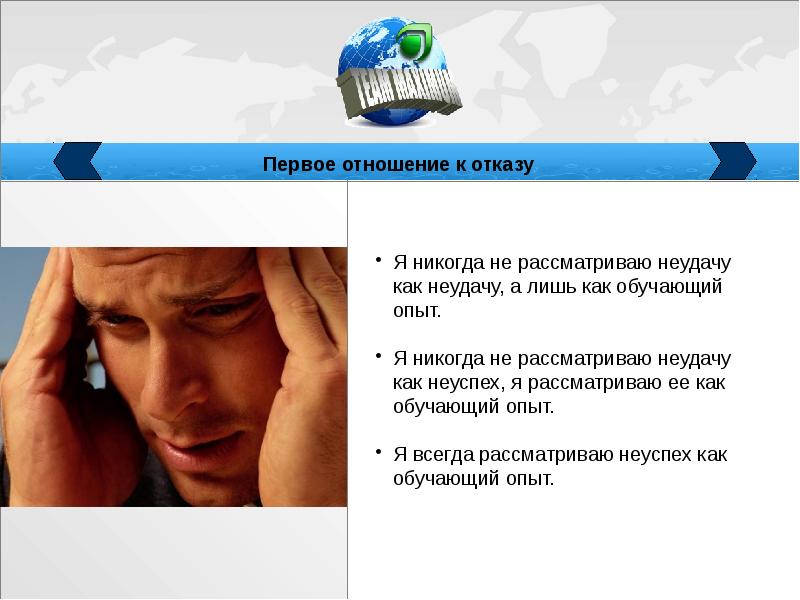 TEAM MAXIMUM

Первое отношение к отказу

• Я никогда не рассматриваю неудачу как неудачу, а лишь как обучающий опыт.

• Я никогда не рассматриваю неудачу как неуспех, я рассматриваю ее как обучающий опыт.

• Я всегда рассматриваю неуспех как обучающий опыт.